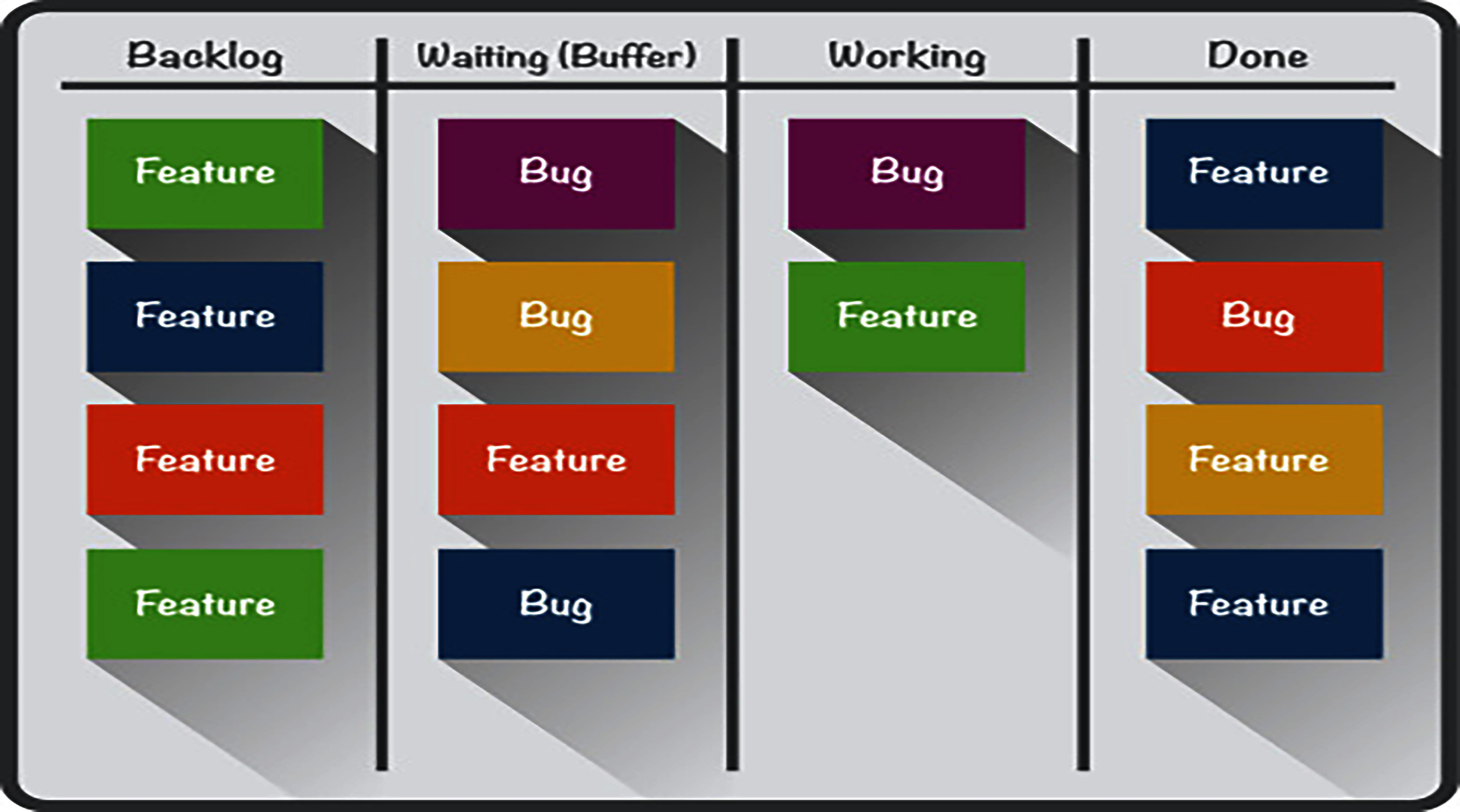 | Backlog | Waiting (Buffer) | Working | Done |
|---|---|---|---|
| Feature | Bug | Bug | Feature |
| Feature | Bug | Feature | Bug |
| Feature | Feature | | Feature |
| Feature | Bug | | Feature |